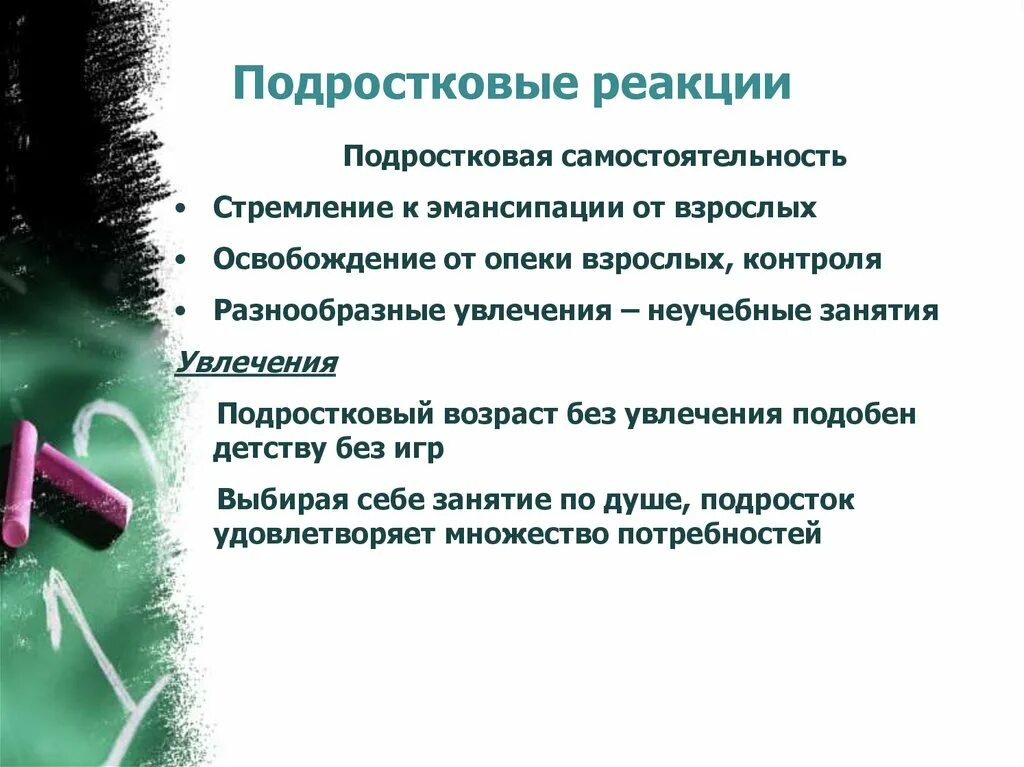 Подростковые реакции

Подростковая самостоятельность

• Стремление к эмансипации от взрослых

• Освобождение от опеки взрослых, контроля

• Разнообразные увлечения – неучебные занятия

Увлечения

Подростковый возраст без увлечения подобен детству без игр

Выбирая себе занятие по душе, подросток удовлетворяет множество потребностей